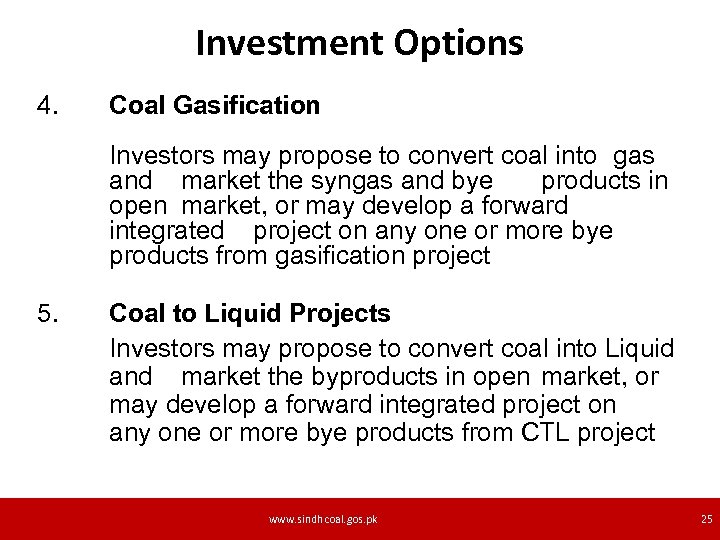 Investment Options

4. Coal Gasification

Investors may propose to convert coal into gas and market the syngas and bye products in open market, or may develop a forward integrated project on any one or more bye products from gasification project

5. Coal to Liquid Projects

Investors may propose to convert coal into Liquid and market the byproducts in open market, or may develop a forward integrated project on any one or more bye products from CTL project

www.sindhcoal.gos.pk

25